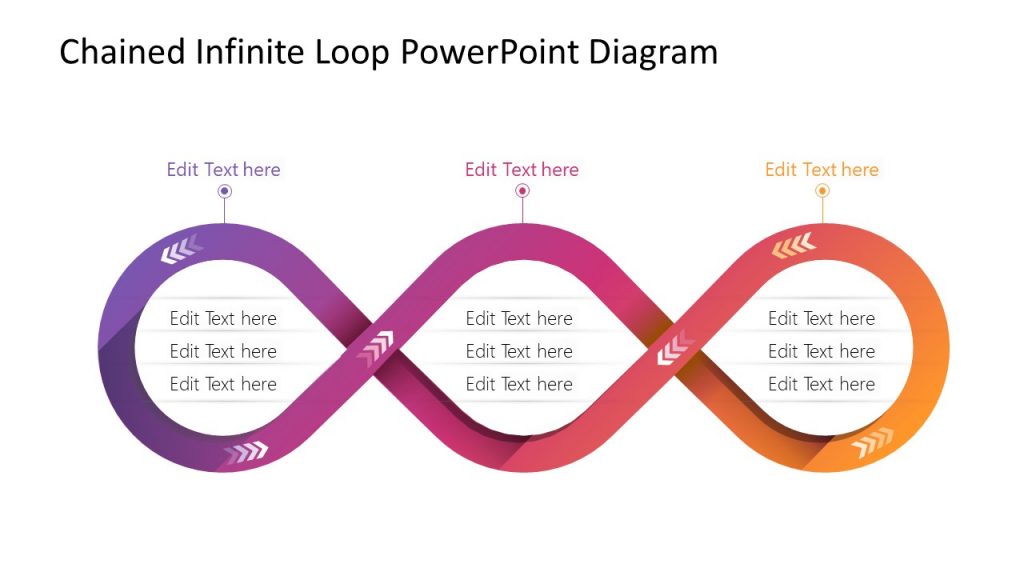 Chained Infinite Loop PowerPoint Diagram

Edit Text here

Edit Text here

Edit Text here

Edit Text here
Edit Text here
Edit Text here

Edit Text here
Edit Text here
Edit Text here

Edit Text here
Edit Text here
Edit Text here